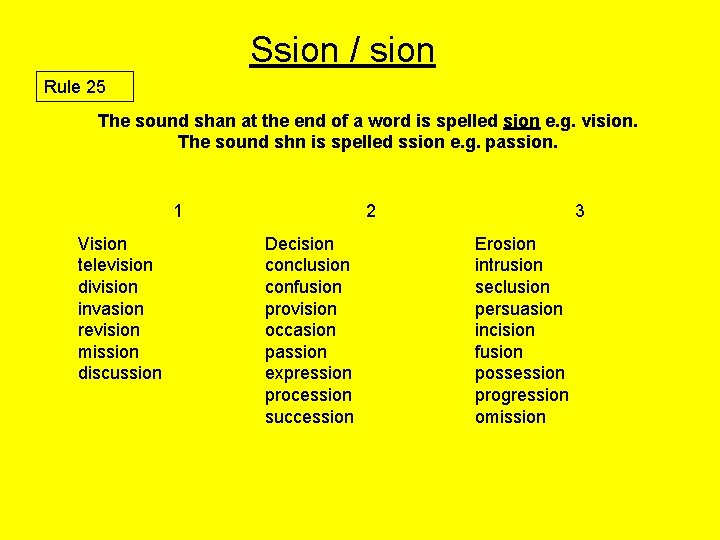 Ssion / sion

Rule 25

The sound shan at the end of a word is spelled sion e.g. vision.
The sound shn is spelled ssion e.g. passion.

1

Vision
television
division
invasion
revision
mission
discussion

2

Decision
conclusion
confusion
provision
occasion
passion
expression
procession
succession

3

Erosion
intrusion
seclusion
persuasion
incision
fusion
possession
progression
omission